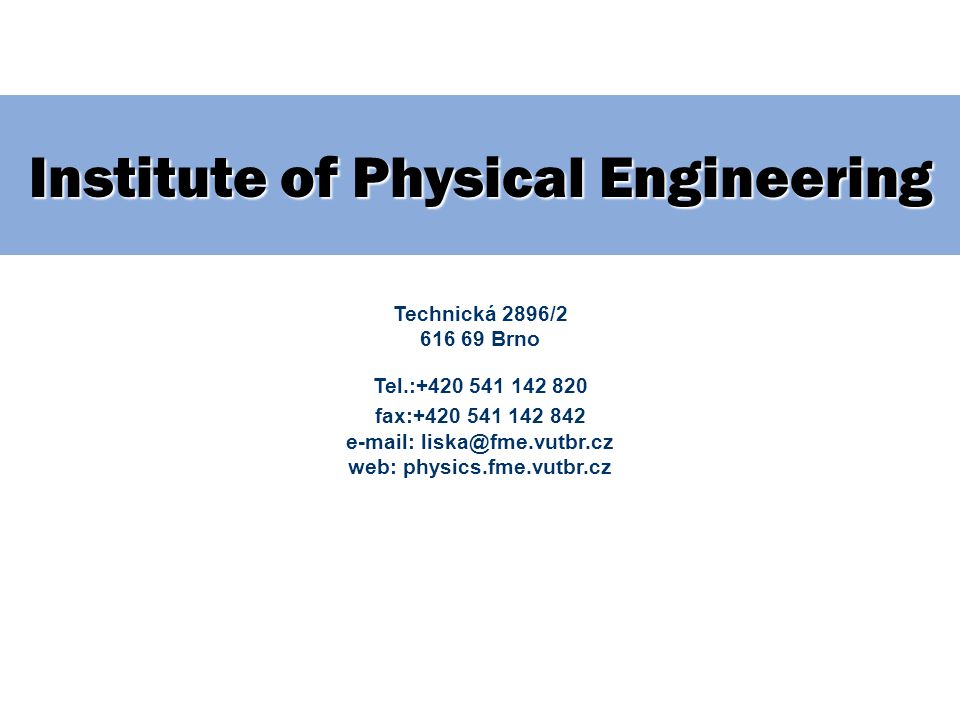 Institute of Physical Engineering

Technická 2896/2
616 69 Brno

Tel.:+420 541 142 820
fax:+420 541 142 842
e-mail: liska@fme.vutbr.cz
web: physics.fme.vutbr.cz